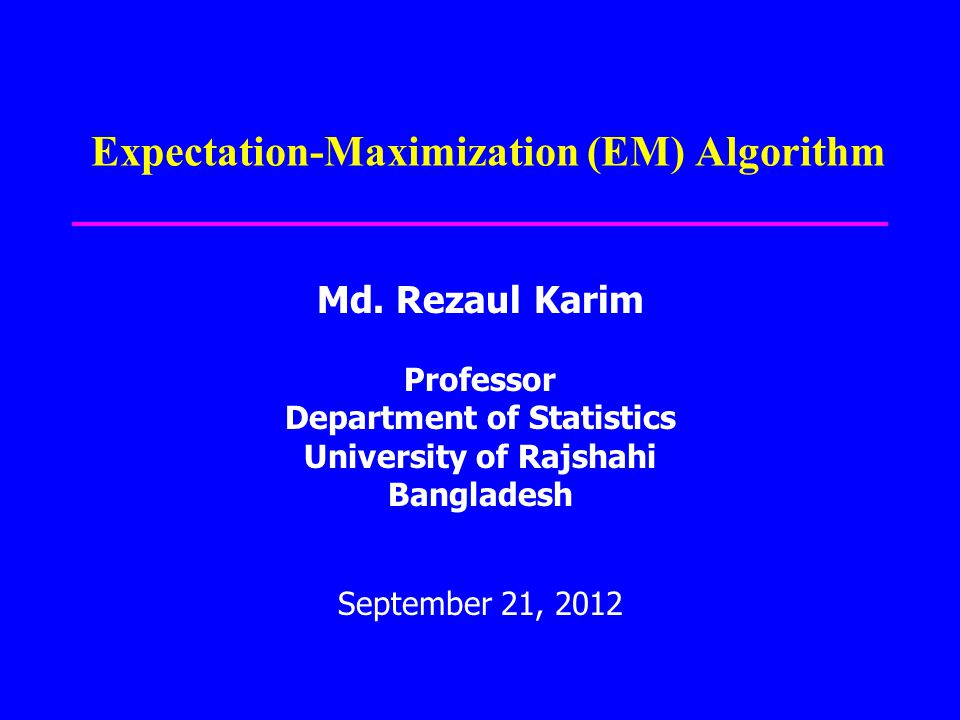 Expectation-Maximization (EM) Algorithm

Md. Rezaul Karim

Professor
Department of Statistics
University of Rajshahi
Bangladesh

September 21, 2012